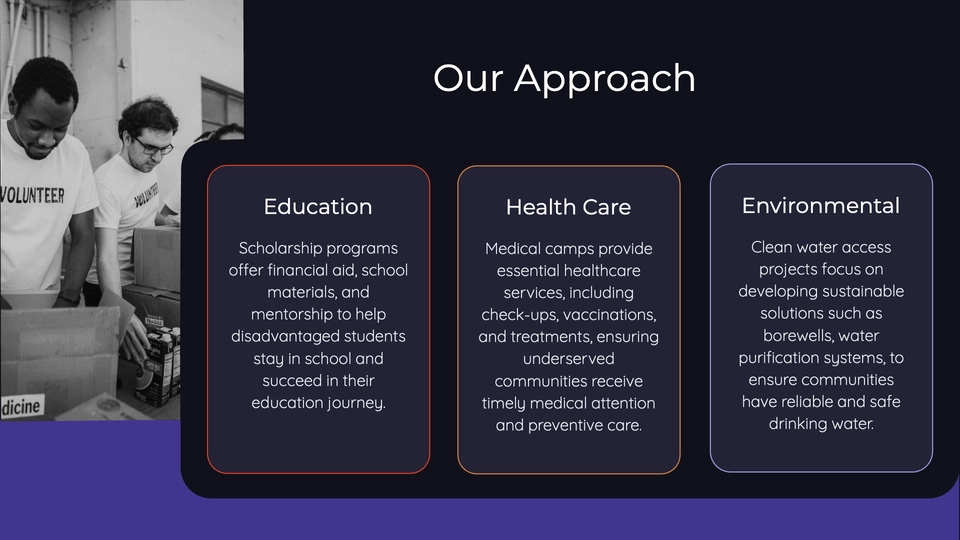 VOLUNTEER

VOLUNTEER

dicine

Our Approach

Education

Scholarship programs offer financial aid, school materials, and mentorship to help disadvantaged students stay in school and succeed in their education journey.

Health Care

Medical camps provide essential healthcare services, including check-ups, vaccinations, and treatments, ensuring underserved communities receive timely medical attention and preventive care.

Environmental

Clean water access projects focus on developing sustainable solutions such as borewells, water purification systems, to ensure communities have reliable and safe drinking water.